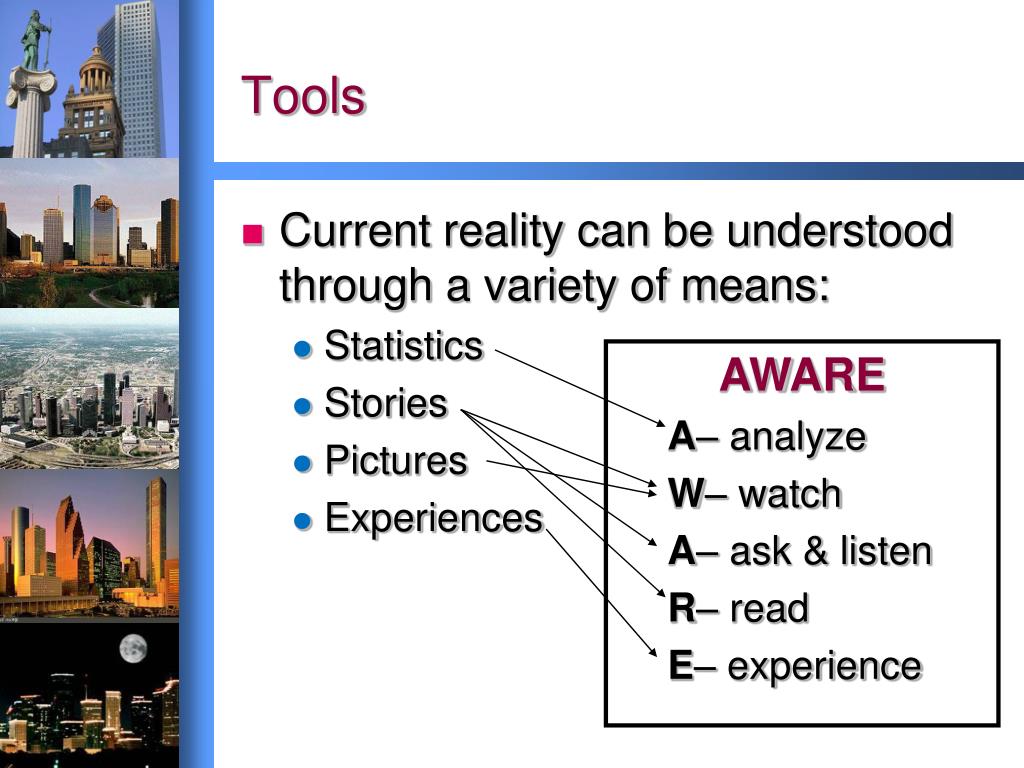 Tools

Current reality can be understood through a variety of means:

Statistics
Stories
Pictures
Experiences

AWARE
A– analyze
W– watch
A– ask & listen
R– read
E– experience